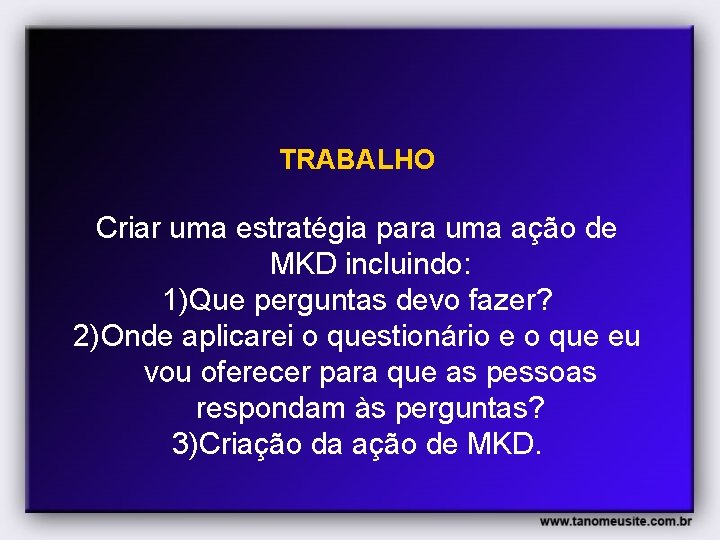 TRABALHO

Criar uma estratégia para uma ação de MKD incluindo:
1)Que perguntas devo fazer?
2)Onde aplicarei o questionário e o que eu vou oferecer para que as pessoas respondam às perguntas?
3)Criação da ação de MKD.

www.tanomeusite.com.br